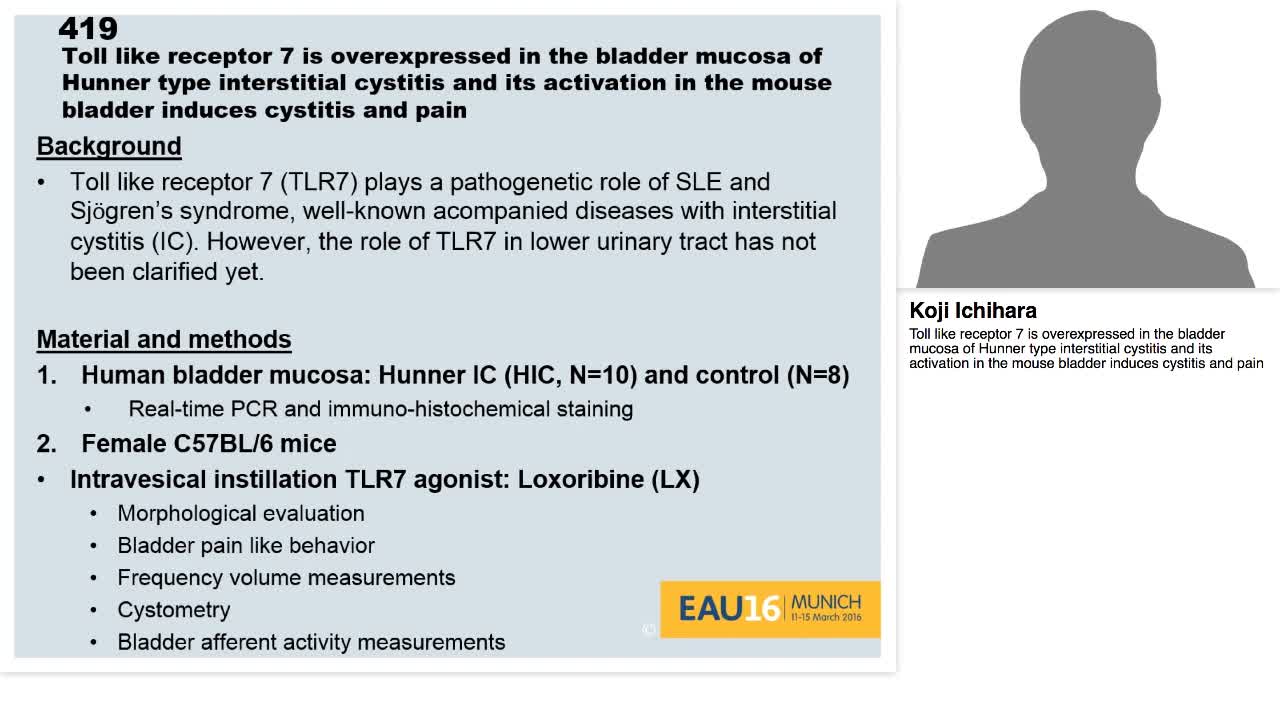 419
Toll like receptor 7 is overexpressed in the bladder mucosa of Hunner type interstitial cystitis and its activation in the mouse bladder induces cystitis and pain

Background
• Toll like receptor 7 (TLR7) plays a pathogenetic role of SLE and Sjögren's syndrome, well-known acompanied diseases with interstitial cystitis (IC). However, the role of TLR7 in lower urinary tract has not been clarified yet.

Material and methods
1. Human bladder mucosa: Hunner IC (HIC, N=10) and control (N=8)
• Real-time PCR and immuno-histochemical staining
2. Female C57BL/6 mice
• Intravesical instillation TLR7 agonist: Loxoribine (LX)
• Morphological evaluation
• Bladder pain like behavior
• Frequency volume measurements
• Cystometry
• Bladder afferent activity measurements

EAU16 MUNICH 11-15 March 2016

Koji Ichihara
Toll like receptor 7 is overexpressed in the bladder mucosa of Hunner type interstitial cystitis and its activation in the mouse bladder induces cystitis and pain